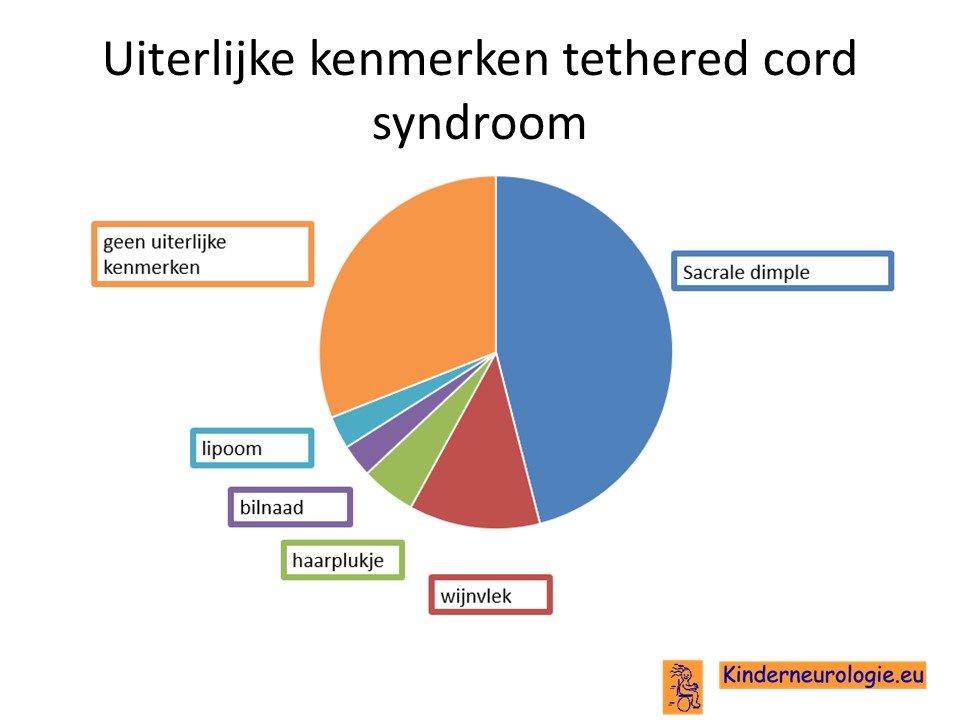 Uiterlijke kenmerken tethered cord syndroom

geen uiterlijke kenmerken

Sacrale dimple

lipoom

bilnaad

haarplukje

wijnvlek

Kinderneurologie.eu